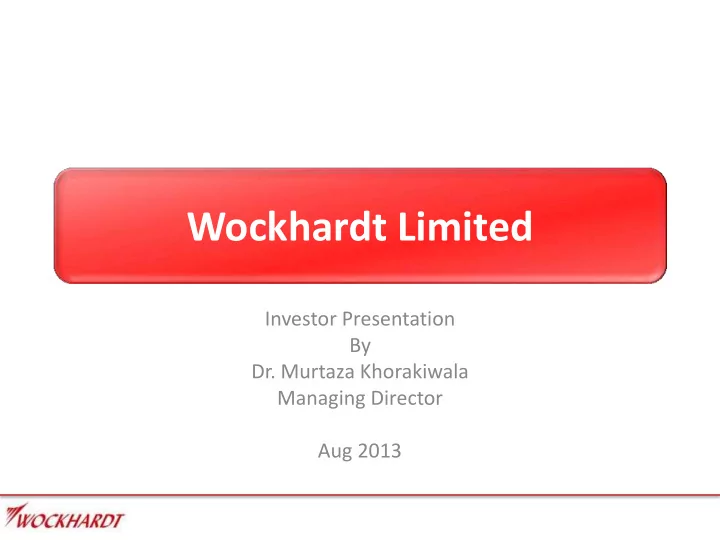 Wockhardt Limited

Investor Presentation
By
Dr. Murtaza Khorakiwala
Managing Director

Aug 2013

WOCKHARDT